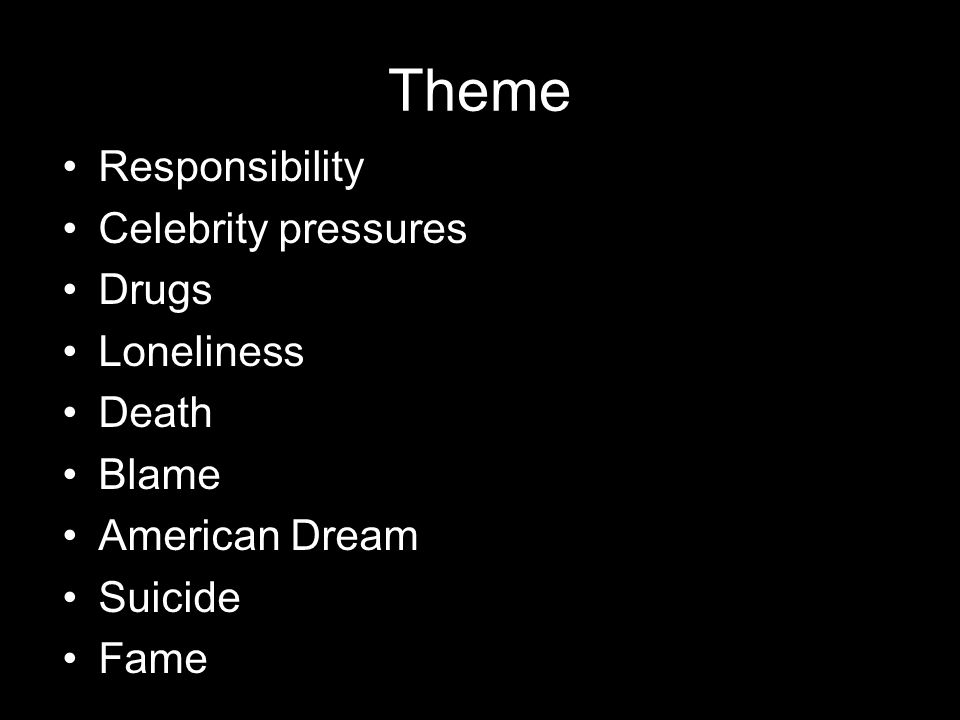 Theme

• Responsibility
• Celebrity pressures
• Drugs
• Loneliness
• Death
• Blame
• American Dream
• Suicide
• Fame